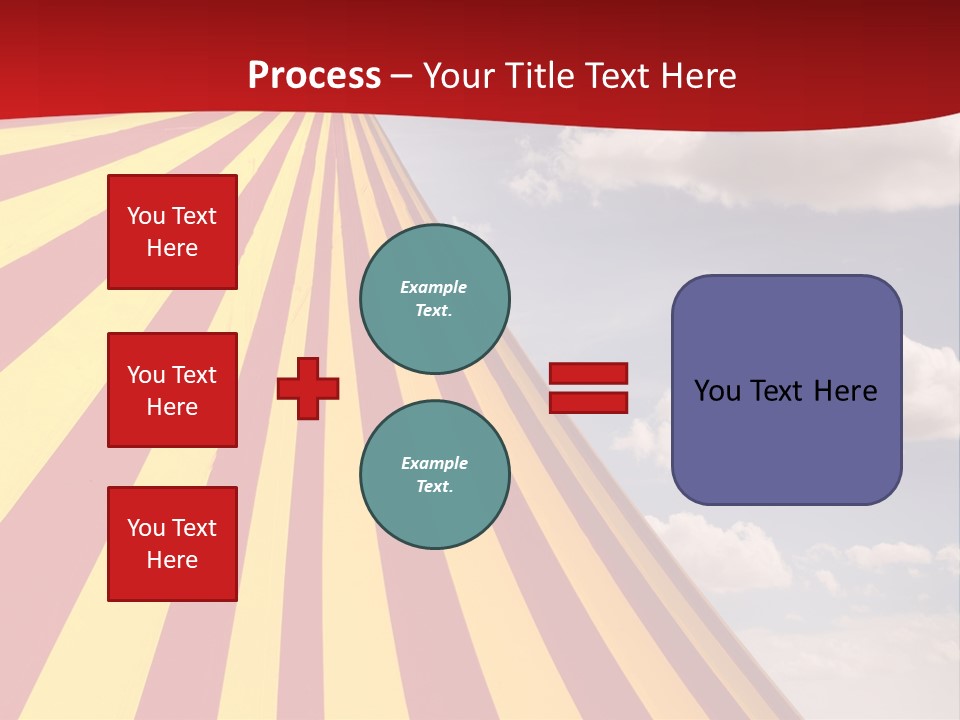 Process – Your Title Text Here

You Text Here

You Text Here

You Text Here

Example Text.

Example Text.

You Text Here